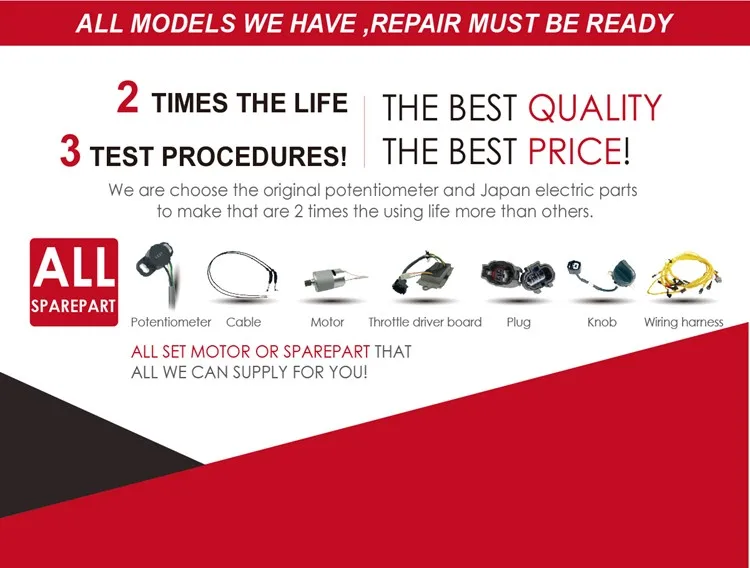 ALL MODELS WE HAVE ,REPAIR MUST BE READY

2 TIMES THE LIFE
3 TEST PROCEDURES!

THE BEST QUALITY
THE BEST PRICE!

We are choose the original potentiometer and Japan electric parts to make that are 2 times the using life more than others.

ALL
SPAREPART

Potentiometer Cable Motor Throttle driver board Plug Knob Wiring harness

ALL SET MOTOR OR SPAREPART THAT ALL WE CAN SUPPLY FOR YOU!